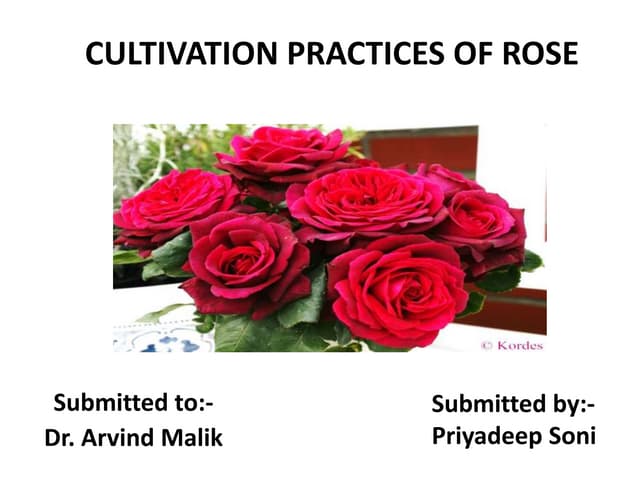 CULTIVATION PRACTICES OF ROSE

© Kordes

Submitted to:-
Dr. Arvind Malik

Submitted by:-
Priyadeep Soni